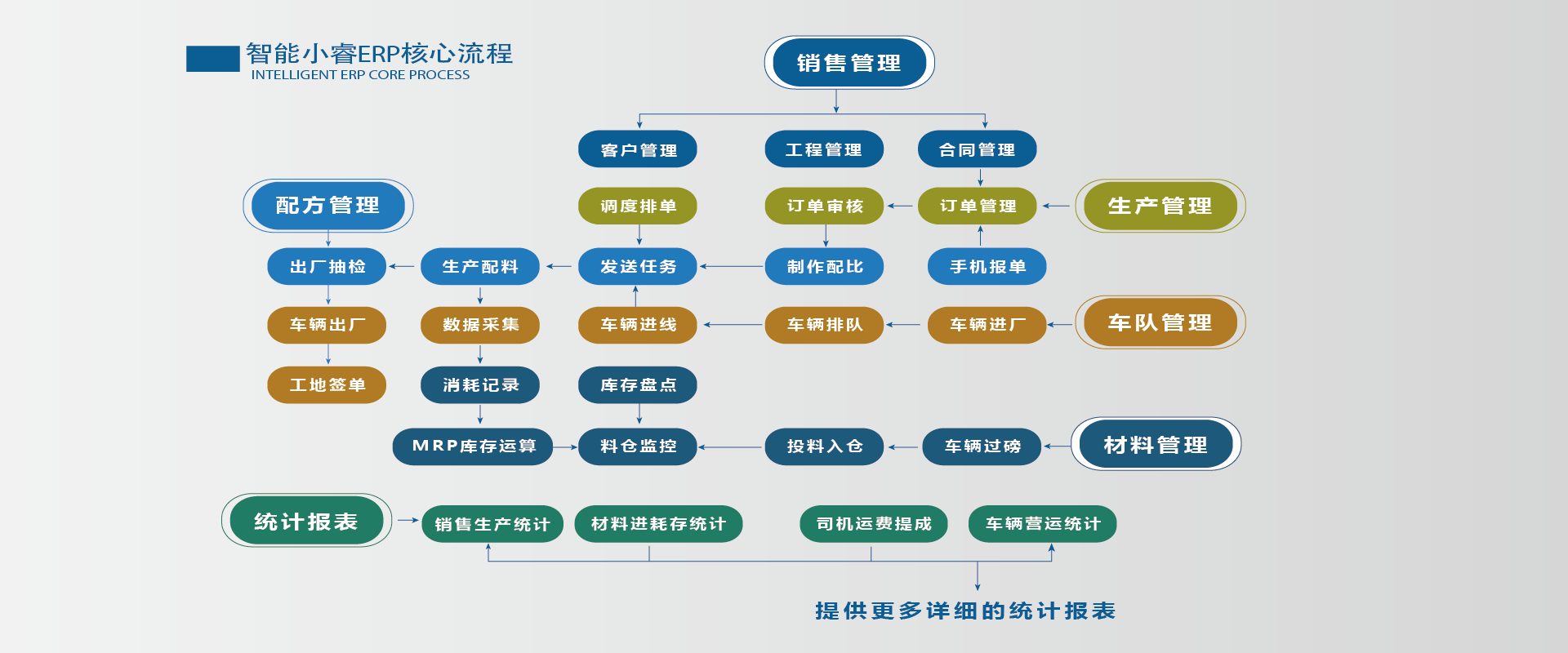 智能小睿ERP核心流程
INTELLIGENT ERP CORE PROCESS

销售管理

客户管理
工程管理
合同管理

配方管理
调度排单
订单审核
订单管理
生产管理

出厂抽检
生产配料
发送任务
制作配比
手机报单

车辆出厂
数据采集
车辆进线
车辆排队
车辆进厂
车队管理

工地签单
消耗记录
库存盘点

MRP库存运算
料仓监控
投料入仓
车辆过磅
材料管理

统计报表
销售生产统计
材料进耗存统计
司机运费提成
车辆营运统计

提供更多详细的统计报表